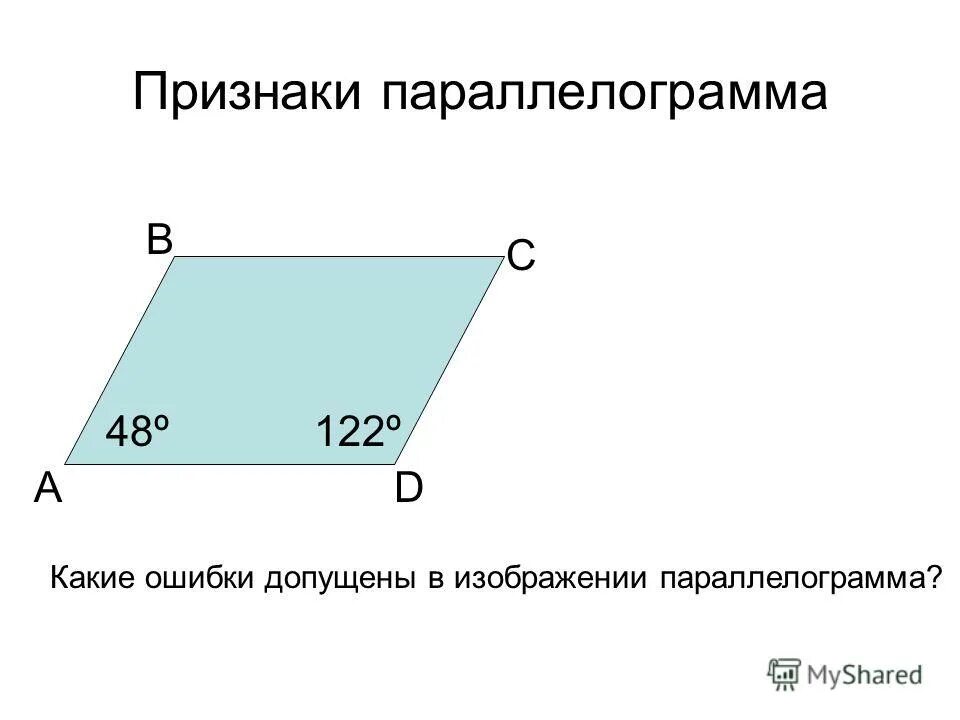 Признаки параллелограмма

B

C

48º

122º

A

D

Какие ошибки допущены в изображении параллелограмма?

MyShared